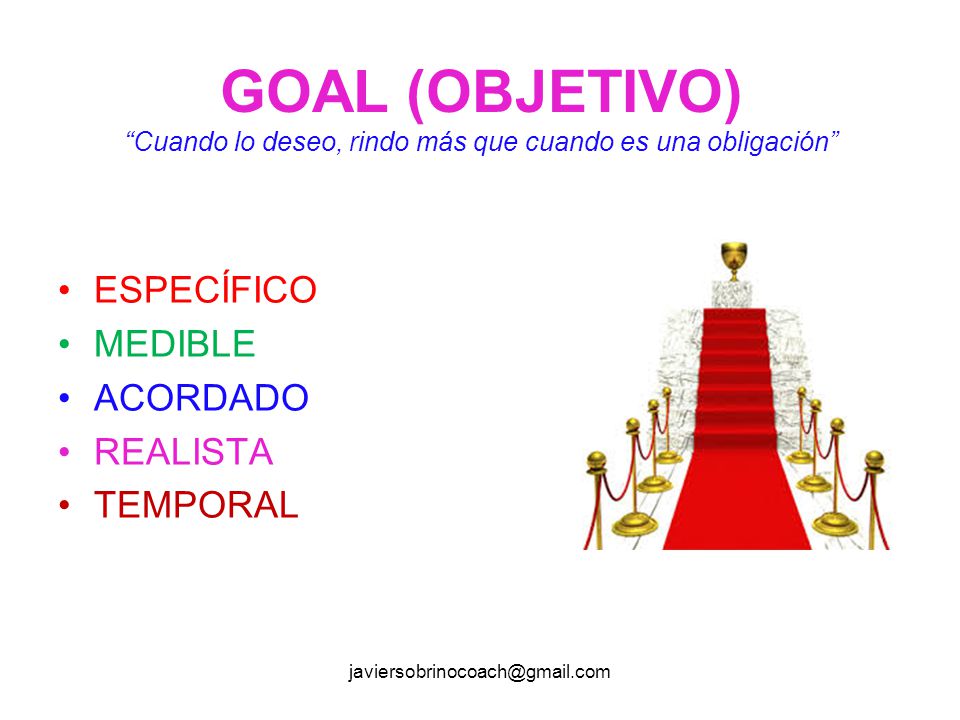 GOAL (OBJETIVO)
“Cuando lo deseo, rindo más que cuando es una obligación”

• ESPECÍFICO
• MEDIBLE
• ACORDADO
• REALISTA
• TEMPORAL

javiersobrinocoach@gmail.com